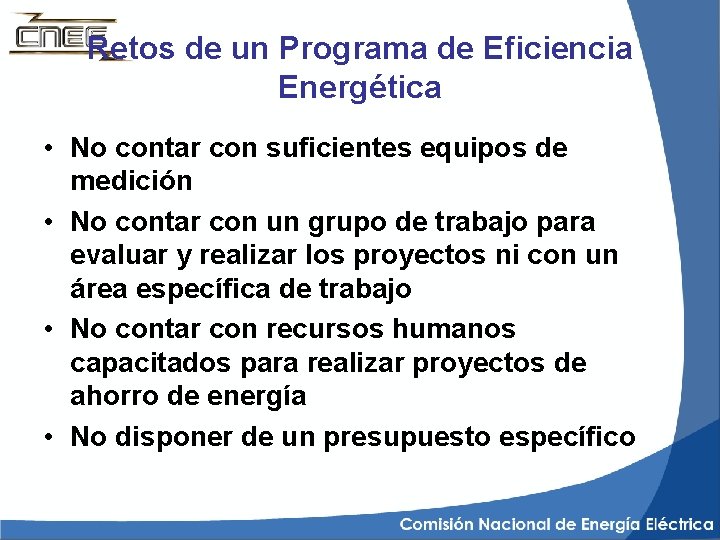 CNEE

Retos de un Programa de Eficiencia Energética

• No contar con suficientes equipos de medición
• No contar con un grupo de trabajo para evaluar y realizar los proyectos ni con un área específica de trabajo
• No contar con recursos humanos capacitados para realizar proyectos de ahorro de energía
• No disponer de un presupuesto específico

Comisión Nacional de Energía Eléctrica